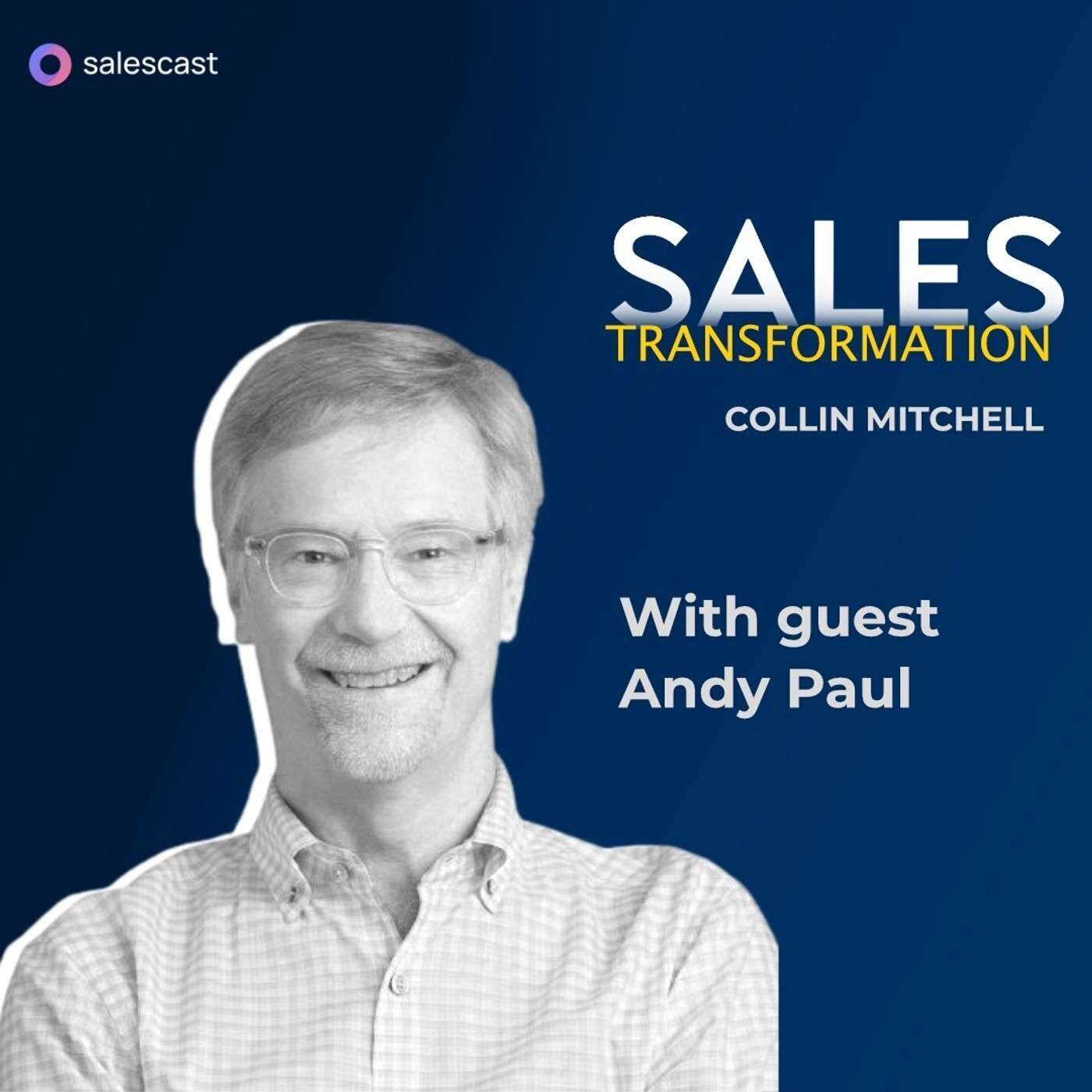 salescast

SALES
TRANSFORMATION

COLLIN MITCHELL

With guest
Andy Paul